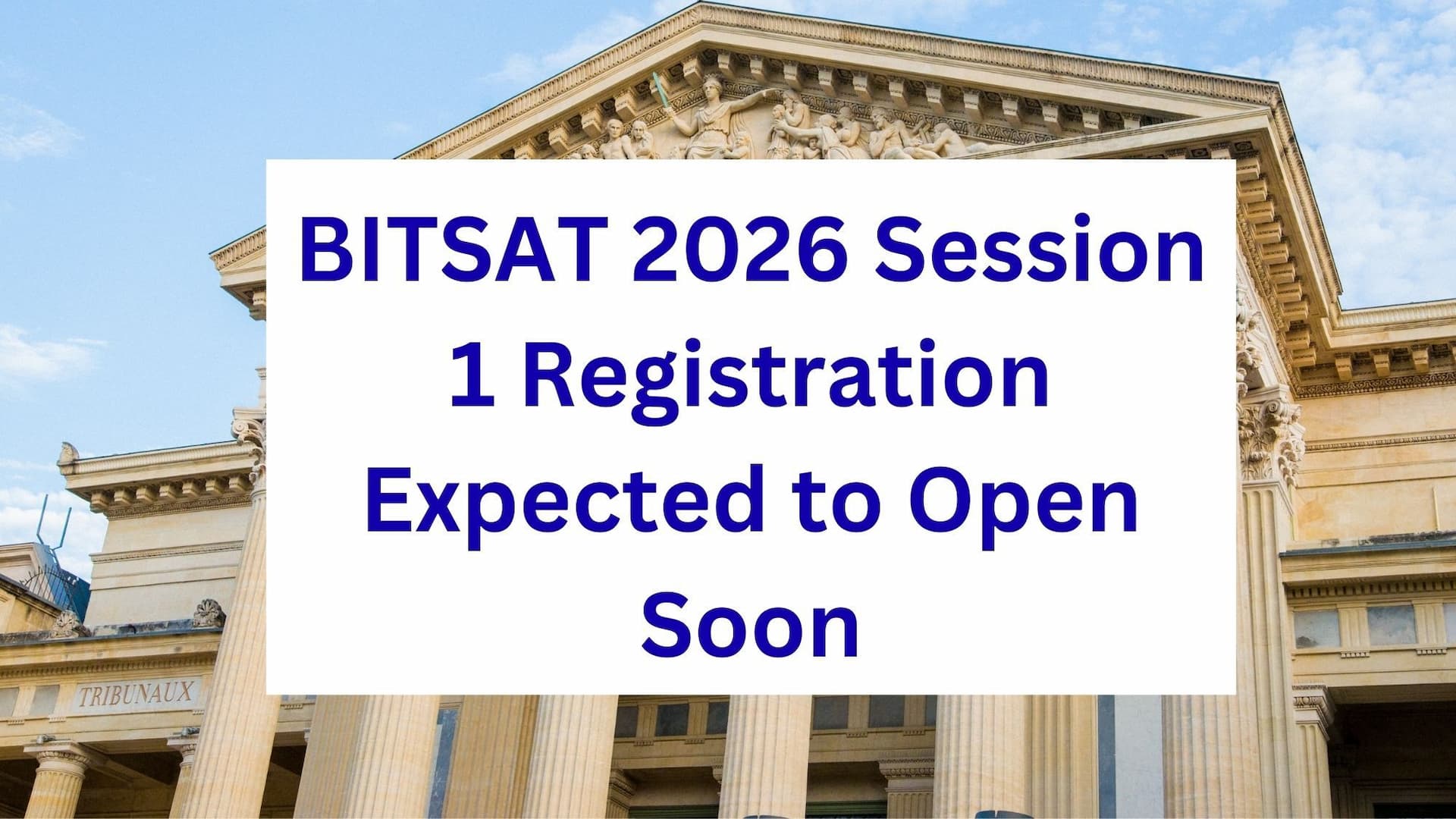 BITSAT 2026 Session 1 Registration Expected to Open Soon

TRIBUNAUX